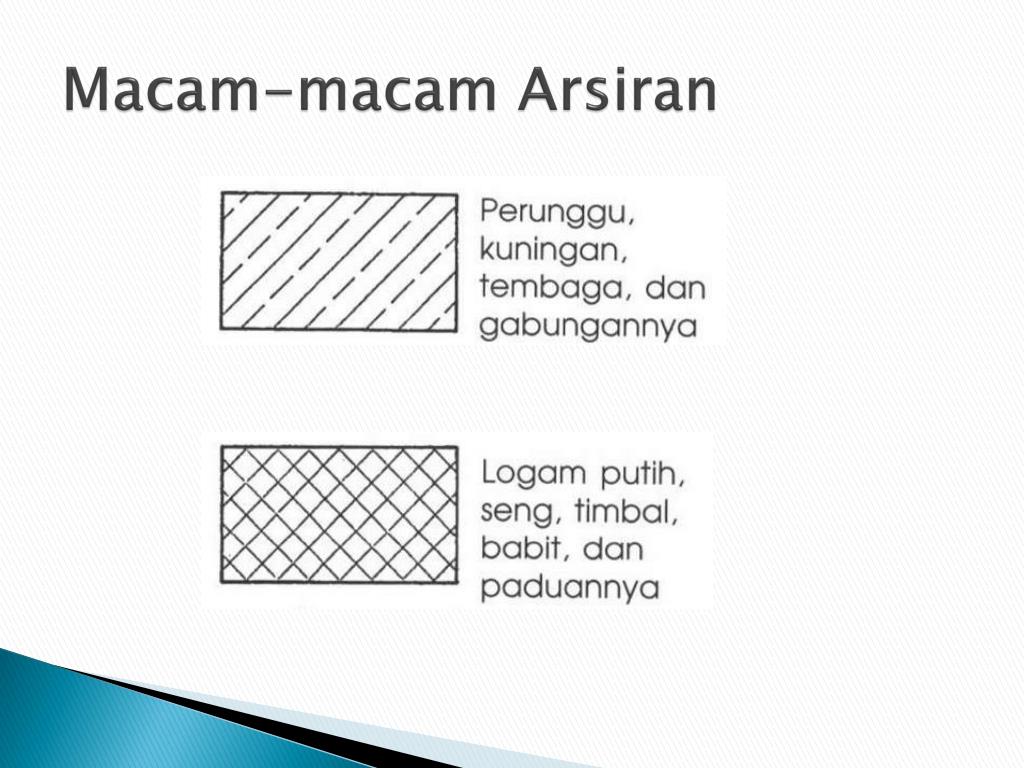 Macam-macam Arsiran

Perunggu, kuningan, tembaga, dan gabungannya

Logam putih, seng, timbal, babit, dan paduannya